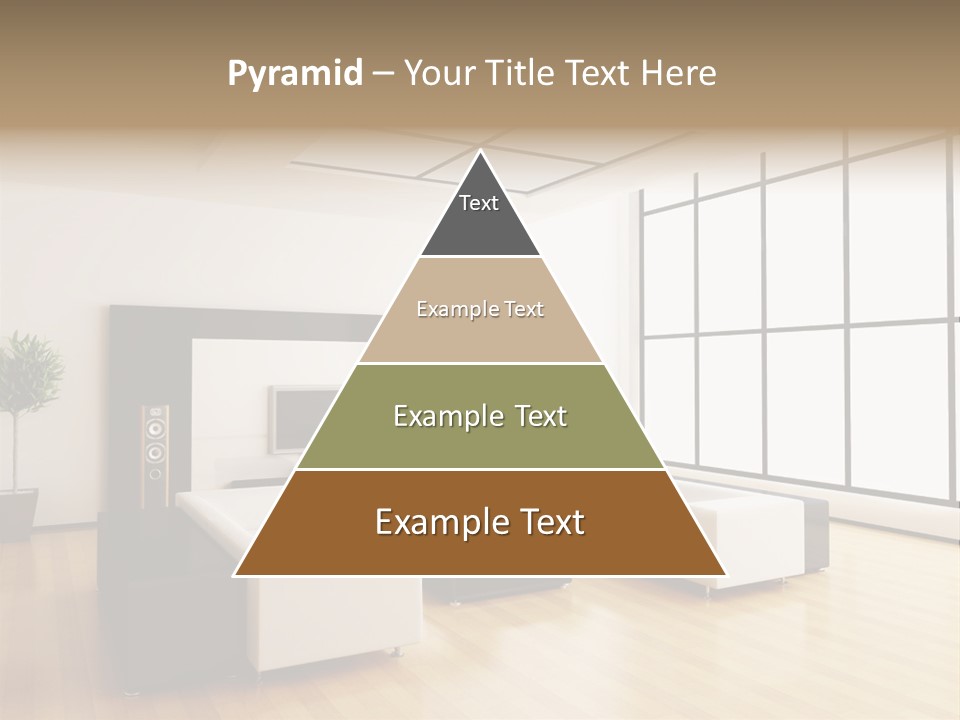 Pyramid – Your Title Text Here

Text

Example Text

Example Text

Example Text